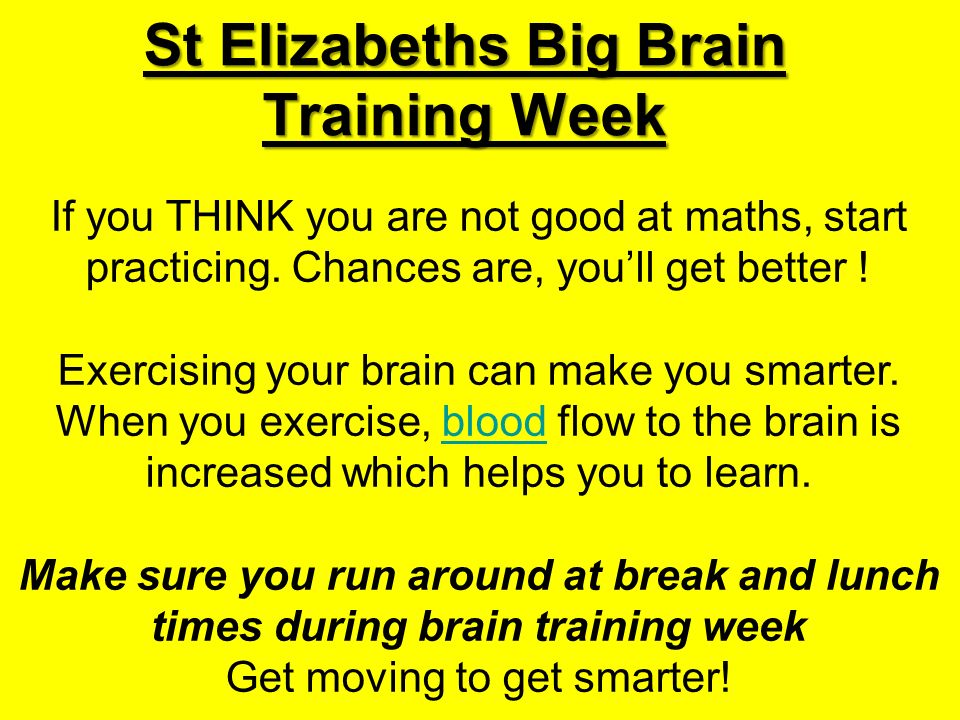 St Elizabeths Big Brain Training Week

If you THINK you are not good at maths, start practicing. Chances are, you'll get better !

Exercising your brain can make you smarter. When you exercise, blood flow to the brain is increased which helps you to learn.

Make sure you run around at break and lunch times during brain training week
Get moving to get smarter!